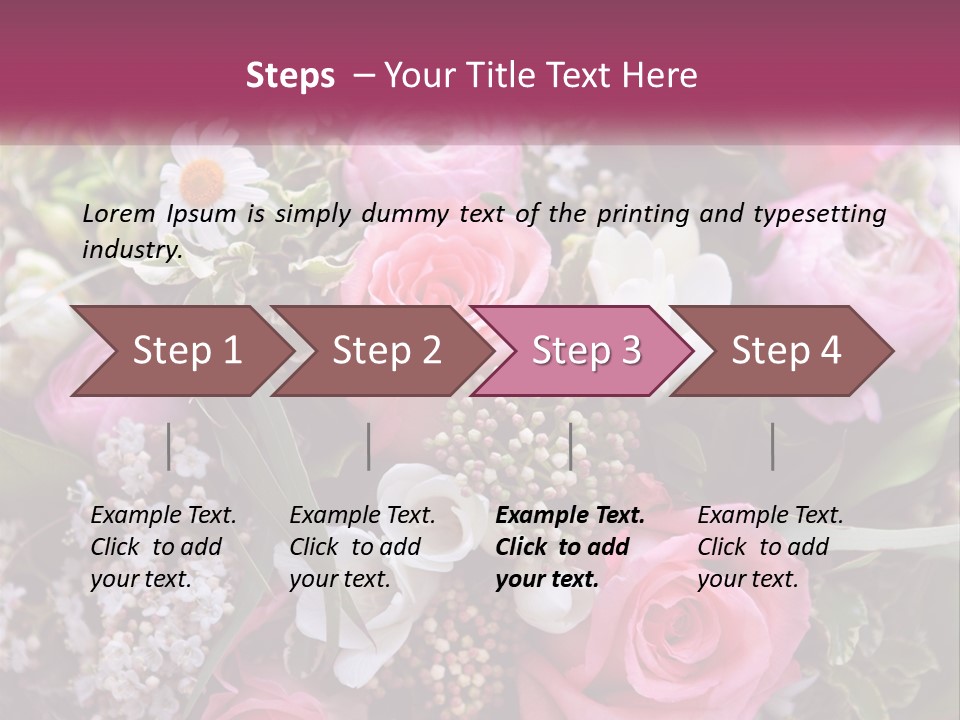 Steps – Your Title Text Here

Lorem Ipsum is simply dummy text of the printing and typesetting industry.

Step 1

Step 2

Step 3

Step 4

Example Text. Click to add your text.

Example Text. Click to add your text.

Example Text. Click to add your text.

Example Text. Click to add your text.